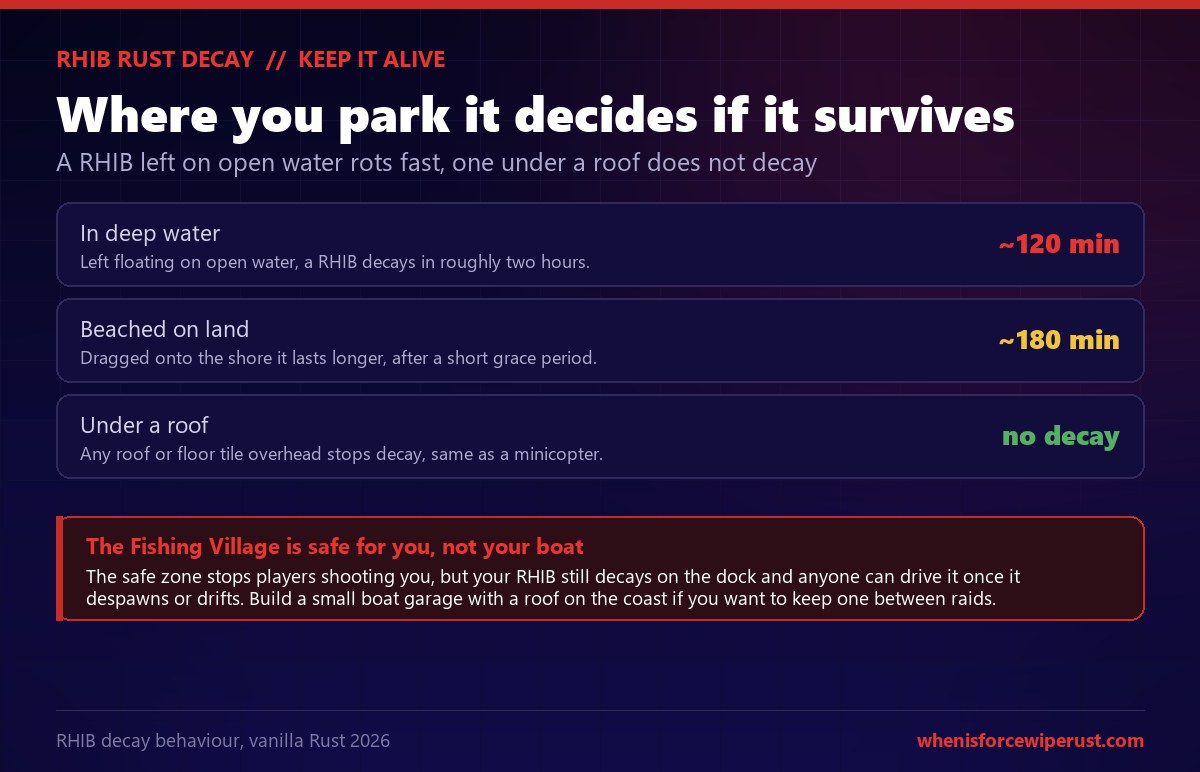 RHIB RUST DECAY // KEEP IT ALIVE

Where you park it decides if it survives

A RHIB left on open water rots fast, one under a roof does not decay

In deep water
Left floating on open water, a RHIB decays in roughly two hours.
~120 min

Beached on land
Dragged onto the shore it lasts longer, after a short grace period.
~180 min

Under a roof
Any roof or floor tile overhead stops decay, same as a minicopter.
no decay

The Fishing Village is safe for you, not your boat
The safe zone stops players shooting you, but your RHIB still decays on the dock and anyone can drive it once it despawns or drifts. Build a small boat garage with a roof on the coast if you want to keep one between raids.

RHIB decay behaviour, vanilla Rust 2026

whenisforcewiperust.com